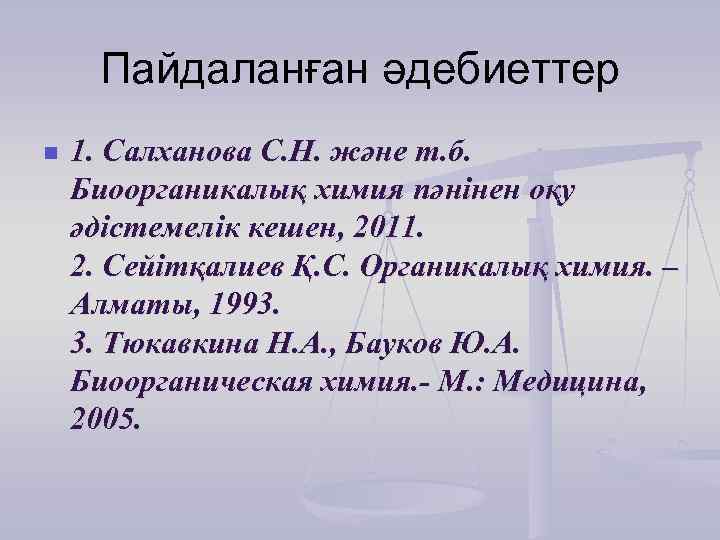 Пайдаланған әдебиеттер

1. Салханова С.Н. және т.б. Биоорганикалық химия пәнінен оқу әдістемелік кешен, 2011.
2. Сейітқалиев Қ.С. Органикалық химия. – Алматы, 1993.
3. Тюкавкина Н.А., Бауков Ю.А. Биоорганическая химия.- М.: Медицина, 2005.